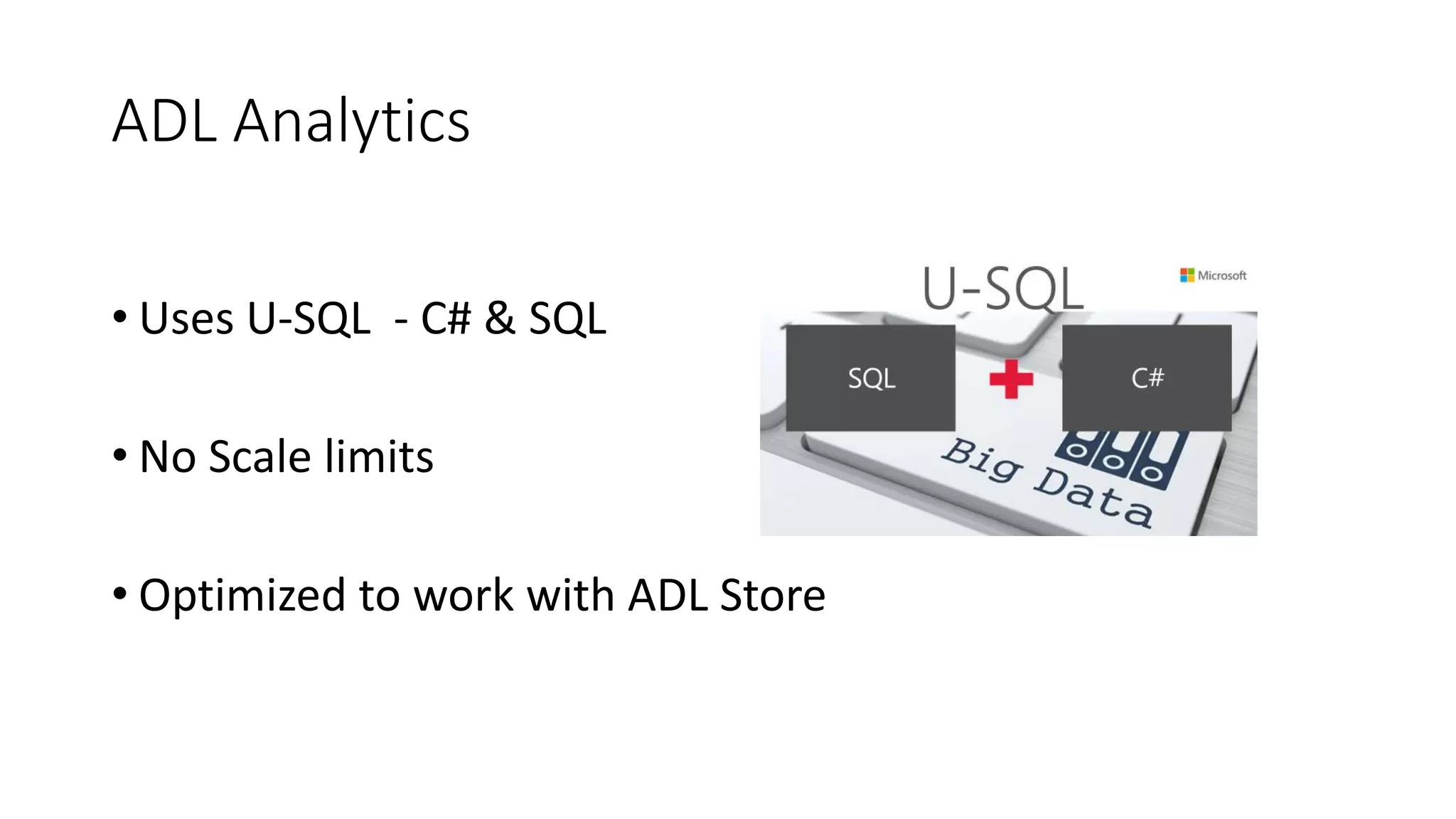 ADL Analytics

• Uses U-SQL - C# & SQL

• No Scale limits

• Optimized to work with ADL Store

U-SQL

Microsoft

SQL

C#

Big Data